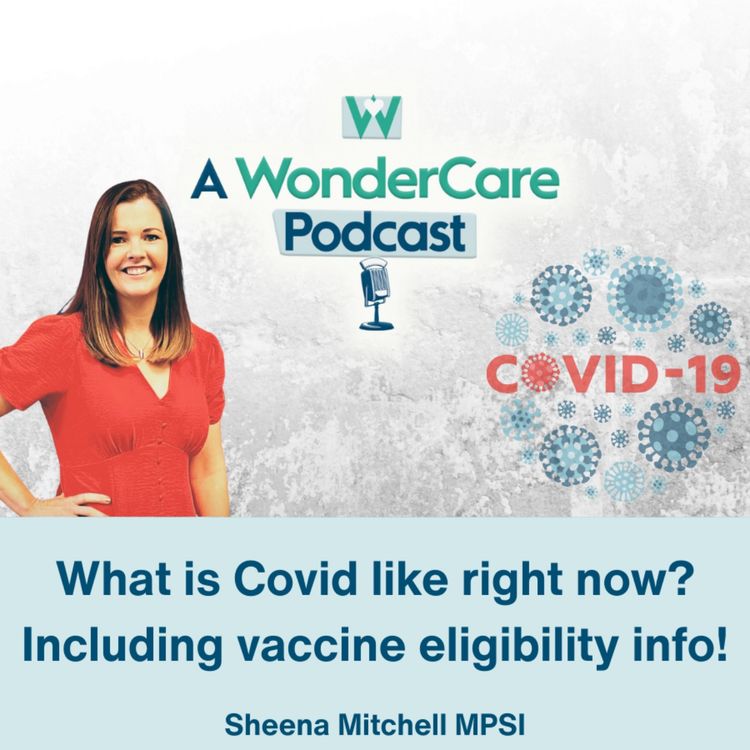 W

A WonderCare Podcast

COVID-19

What is Covid like right now? Including vaccine eligibility info!

Sheena Mitchell MPSI